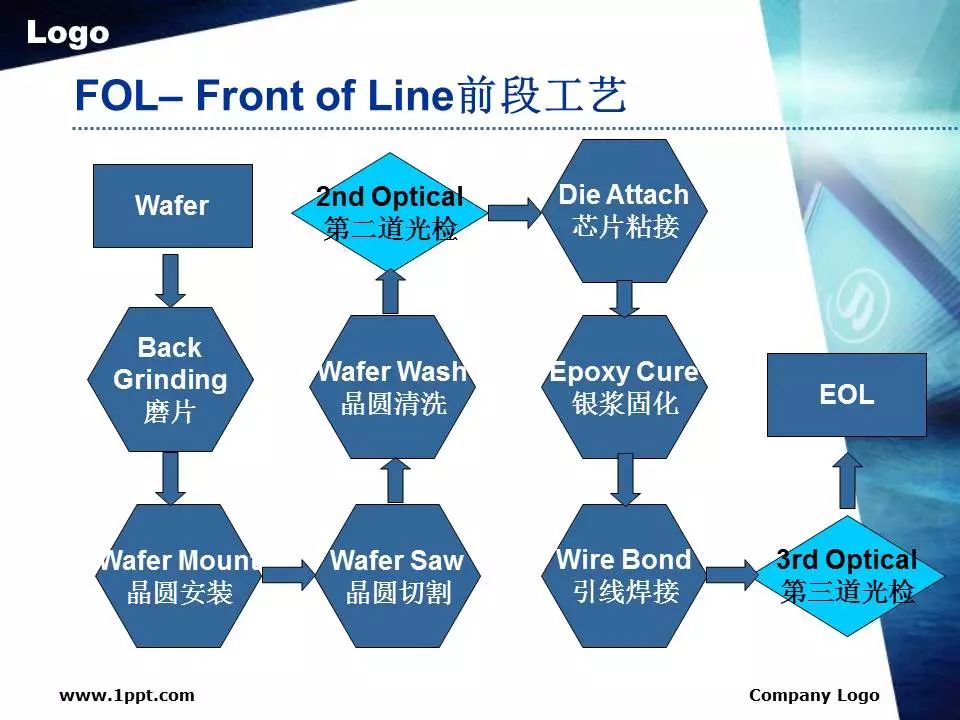 Logo

FOL– Front of Line前段工艺

Wafer

Back
Grinding
磨片

Wafer Mount
晶圆安装

Wafer Saw
晶圆切割

Wafer Wash
晶圆清洗

2nd Optical
第二道光检

Die Attach
芯片粘接

Epoxy Cure
银浆固化

Wire Bond
引线焊接

3rd Optical
第三道光检

EOL

www.1ppt.com

Company Logo